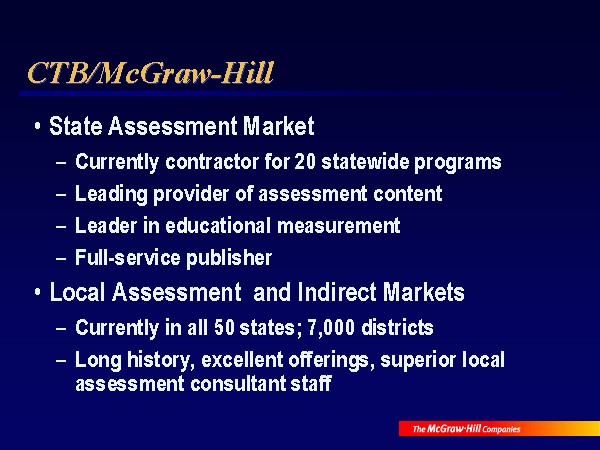 CTB/McGraw-Hill

• State Assessment Market
 – Currently contractor for 20 statewide programs
 – Leading provider of assessment content
 – Leader in educational measurement
 – Full-service publisher

• Local Assessment and Indirect Markets
 – Currently in all 50 states; 7,000 districts
 – Long history, excellent offerings, superior local assessment consultant staff

The McGraw-Hill Companies